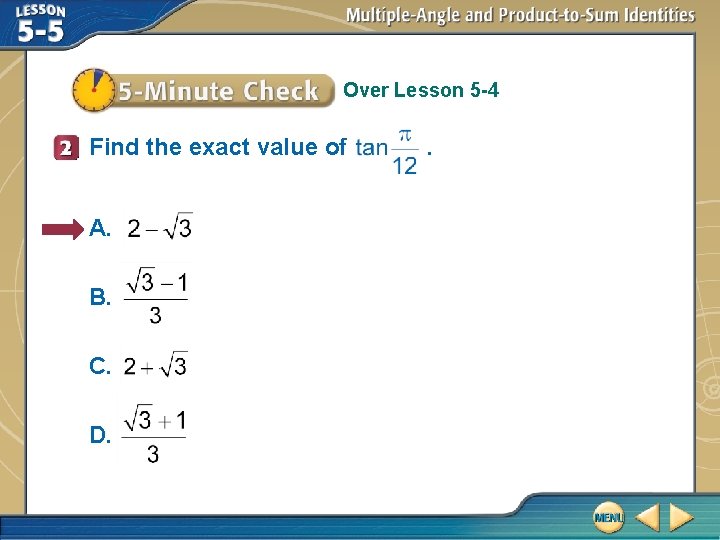 LESSON 5-5

Multiple-Angle and Product-to-Sum Identities

5-Minute Check Over Lesson 5-4

2 Find the exact value of $\tan\frac{\pi}{12}$.

A. $2-\sqrt{3}$

B. $\frac{\sqrt{3}-1}{3}$

C. $2+\sqrt{3}$

D. $\frac{\sqrt{3}+1}{3}$

MENU